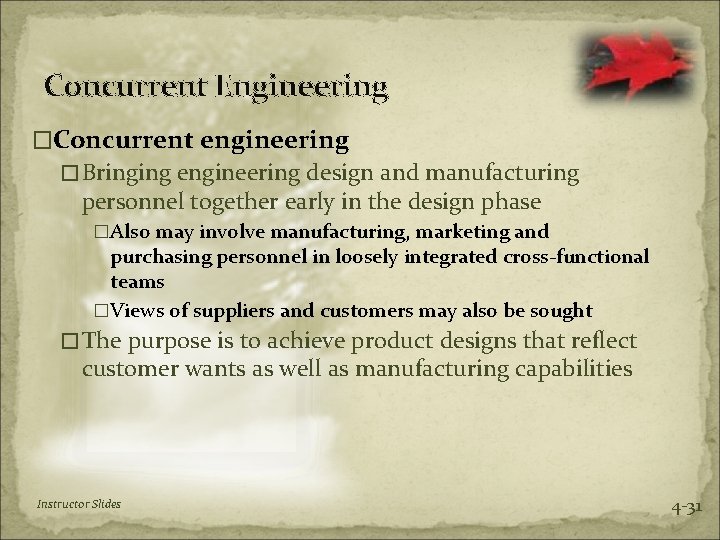 Concurrent Engineering

□Concurrent engineering

□Bringing engineering design and manufacturing personnel together early in the design phase

□Also may involve manufacturing, marketing and purchasing personnel in loosely integrated cross-functional teams

□Views of suppliers and customers may also be sought

□The purpose is to achieve product designs that reflect customer wants as well as manufacturing capabilities

Instructor Slides

4-31